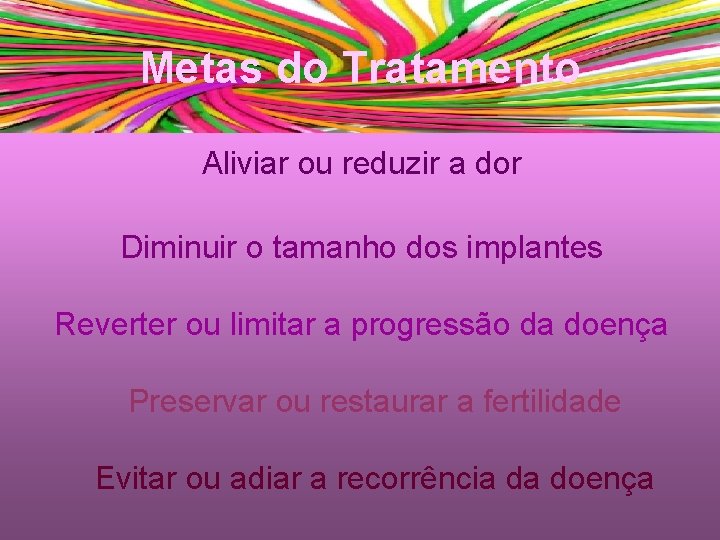 Metas do Tratamento

Aliviar ou reduzir a dor

Diminuir o tamanho dos implantes

Reverter ou limitar a progressão da doença

Preservar ou restaurar a fertilidade

Evitar ou adiar a recorrência da doença